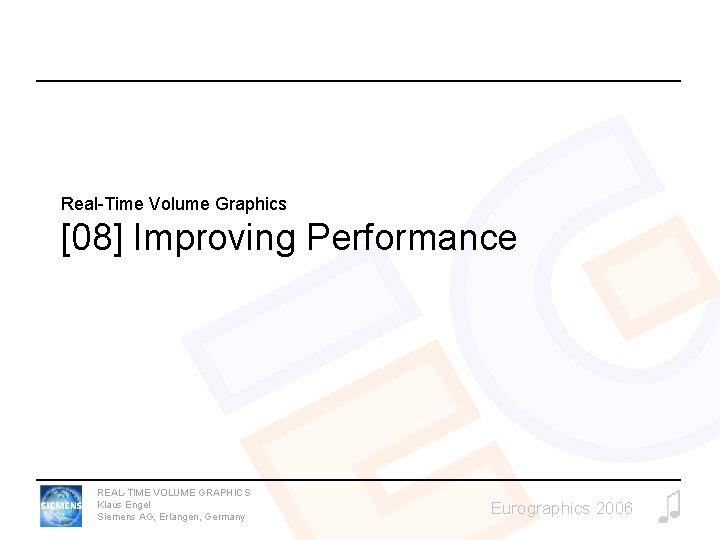 Real-Time Volume Graphics
[08] Improving Performance

SIEMENS

REAL-TIME VOLUME GRAPHICS
Klaus Engel
Siemens AG, Erlangen, Germany

Eurographics 2006